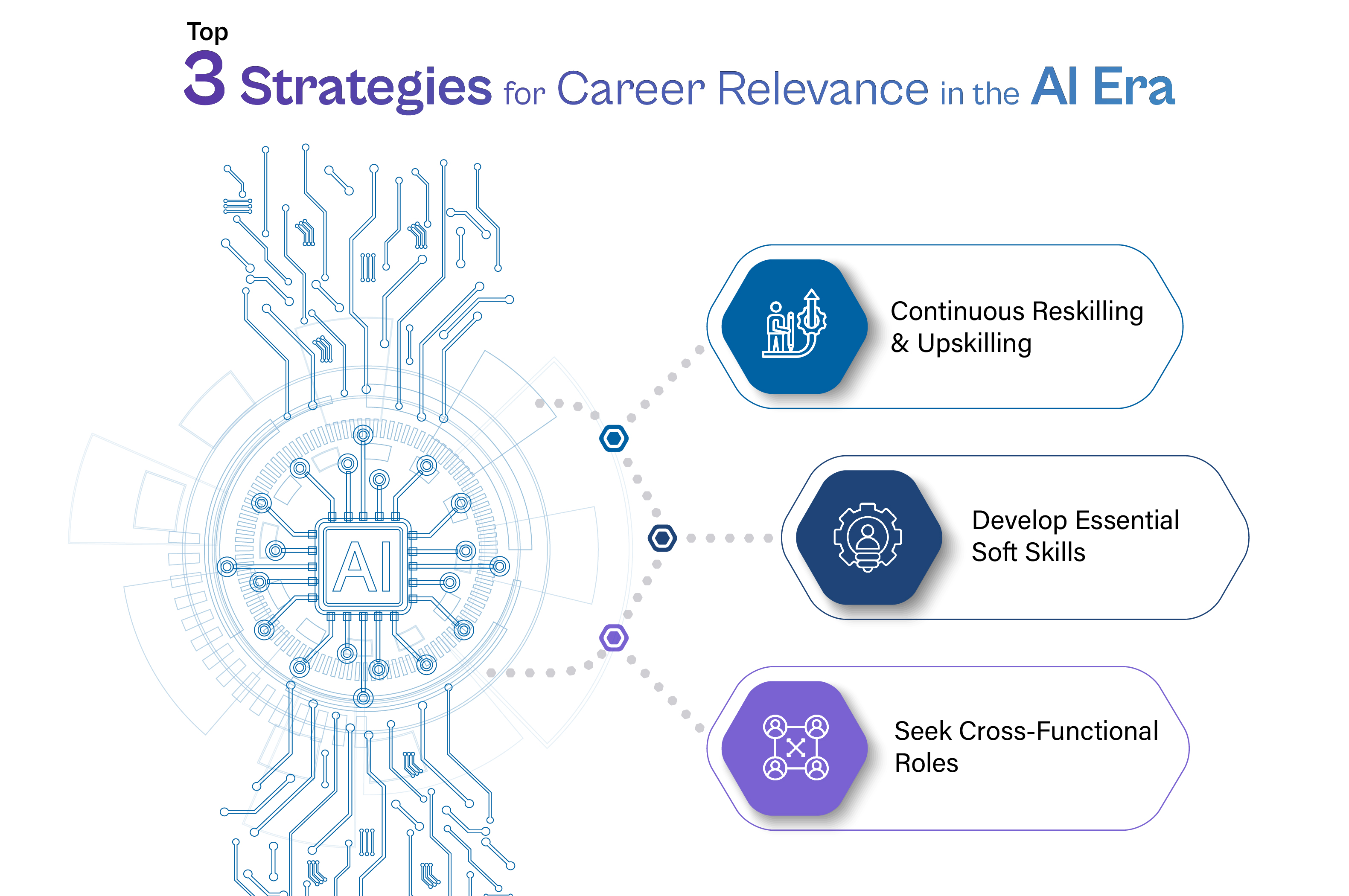 Top
3 Strategies for Career Relevance in the AI Era

AI

Continuous Reskilling & Upskilling

Develop Essential Soft Skills

Seek Cross-Functional Roles